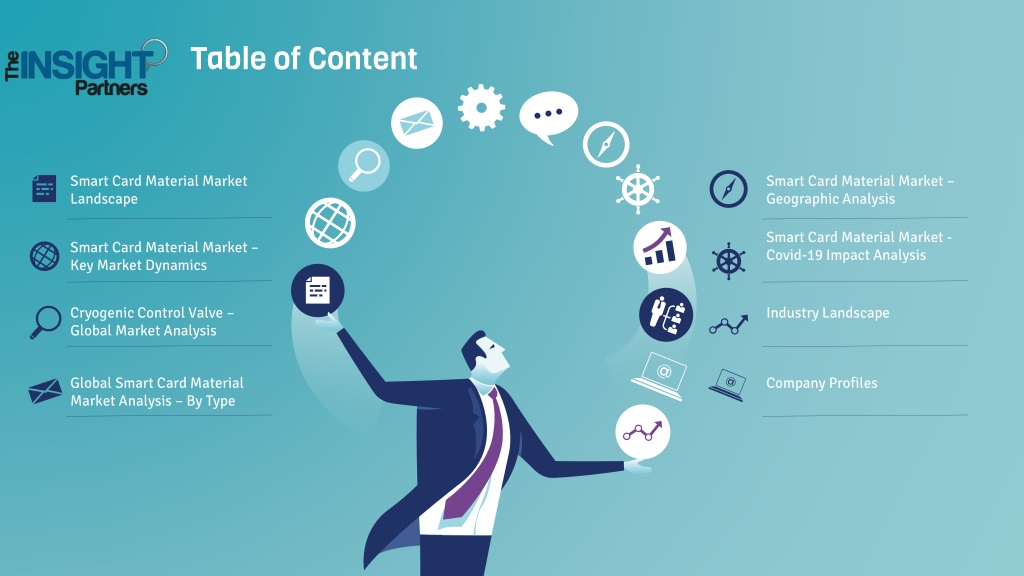 The INSIGHT Partners

Table of Content

Smart Card Material Market Landscape

Smart Card Material Market – Key Market Dynamics

Cryogenic Control Valve – Global Market Analysis

Global Smart Card Material Market Analysis – By Type

Smart Card Material Market – Geographic Analysis

Smart Card Material Market - Covid-19 Impact Analysis

Industry Landscape

Company Profiles